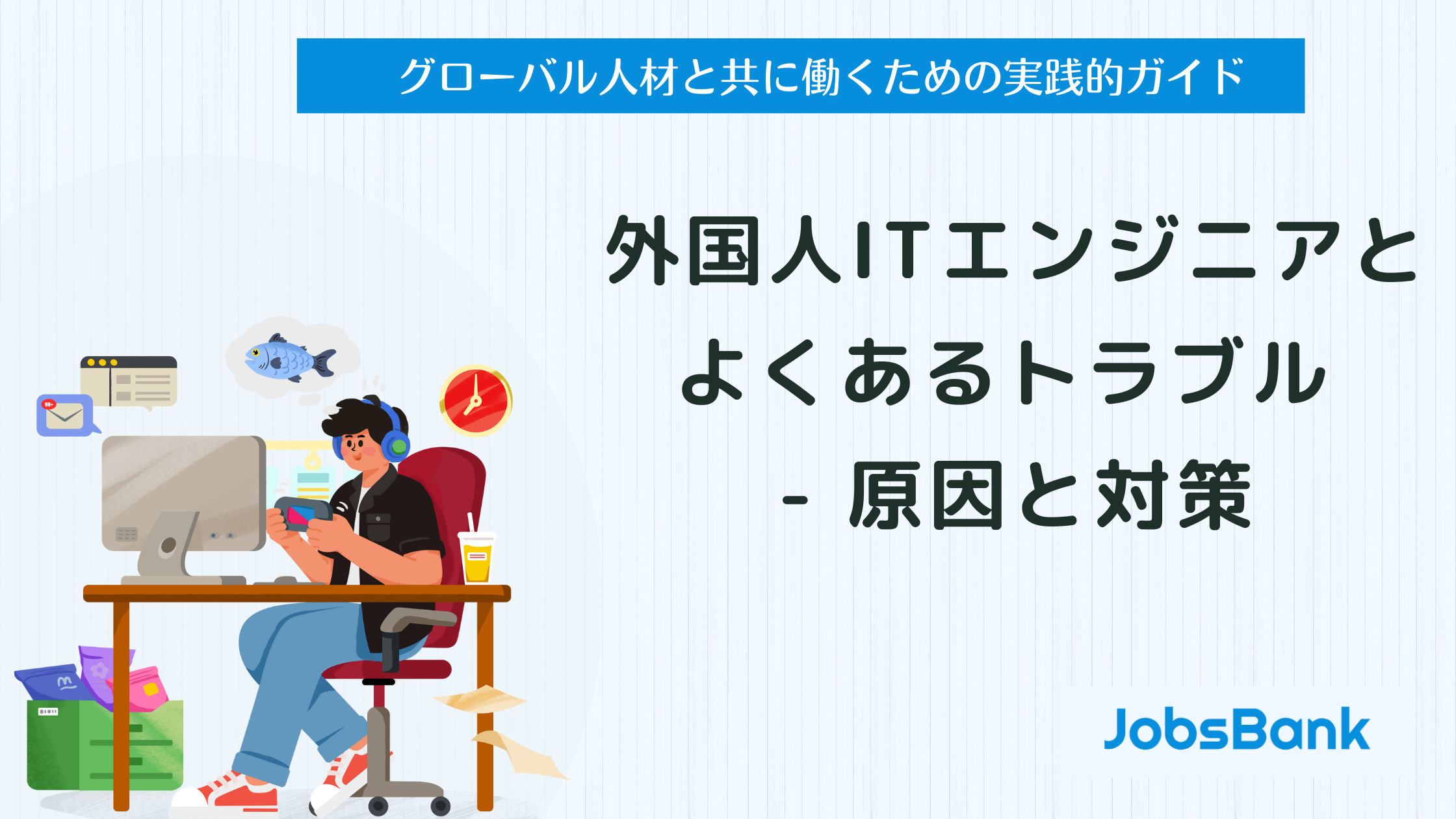 グローバル人材と共に働くための実践的ガイド

外国人ITエンジニアとよくあるトラブル
- 原因と対策

99+

JobsBank